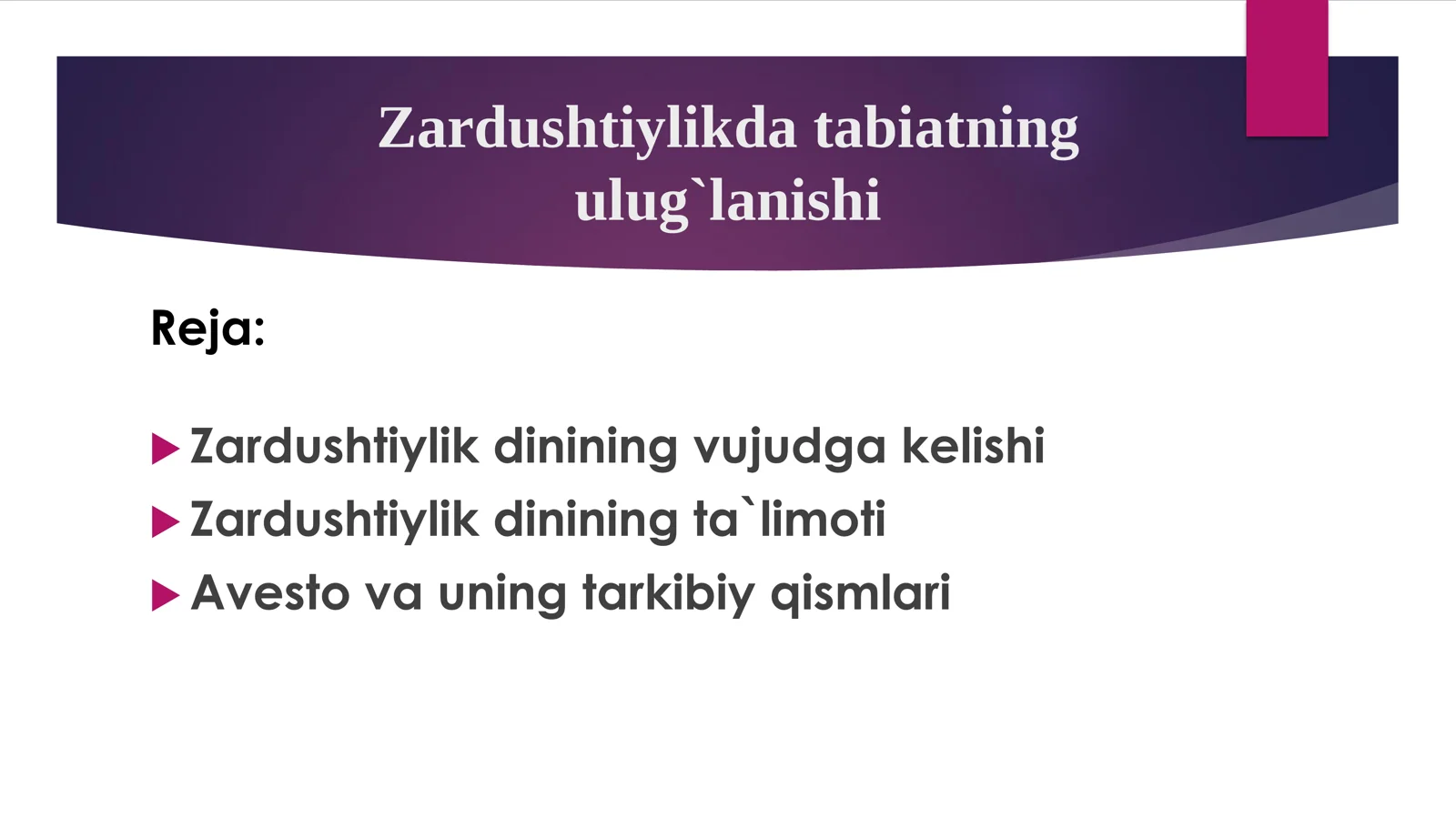 Zardushtiylikda tabiatning ulug`lanishi

Reja:

Zardushtiylik dinining vujudga kelishi
Zardushtiylik dinining ta`limoti
Avesto va uning tarkibiy qismlari